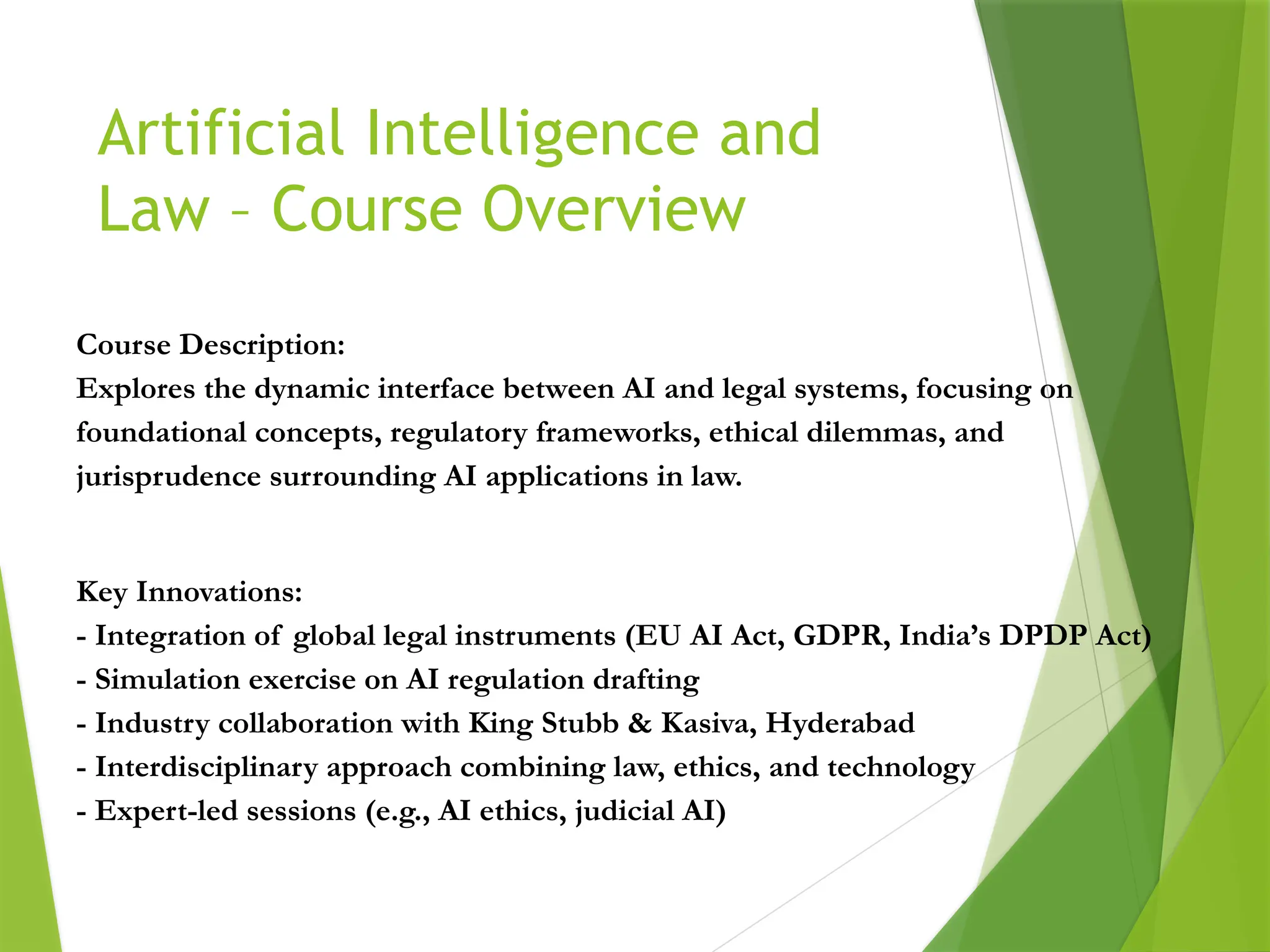 Artificial Intelligence and Law – Course Overview

Course Description:
Explores the dynamic interface between AI and legal systems, focusing on foundational concepts, regulatory frameworks, ethical dilemmas, and jurisprudence surrounding AI applications in law.

Key Innovations:
- Integration of global legal instruments (EU AI Act, GDPR, India's DPDP Act)
- Simulation exercise on AI regulation drafting
- Industry collaboration with King Stubb & Kasiva, Hyderabad
- Interdisciplinary approach combining law, ethics, and technology
- Expert-led sessions (e.g., AI ethics, judicial AI)